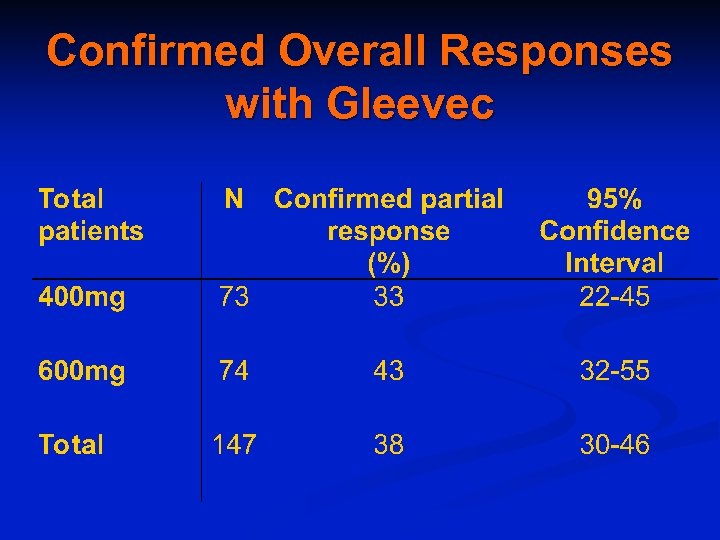 Confirmed Overall Responses with Gleevec

| Total patients | N | Confirmed partial response (%) | 95% Confidence Interval |
|---|---|---|---|
| 400mg | 73 | 33 | 22-45 |
| 600mg | 74 | 43 | 32-55 |
| Total | 147 | 38 | 30-46 |